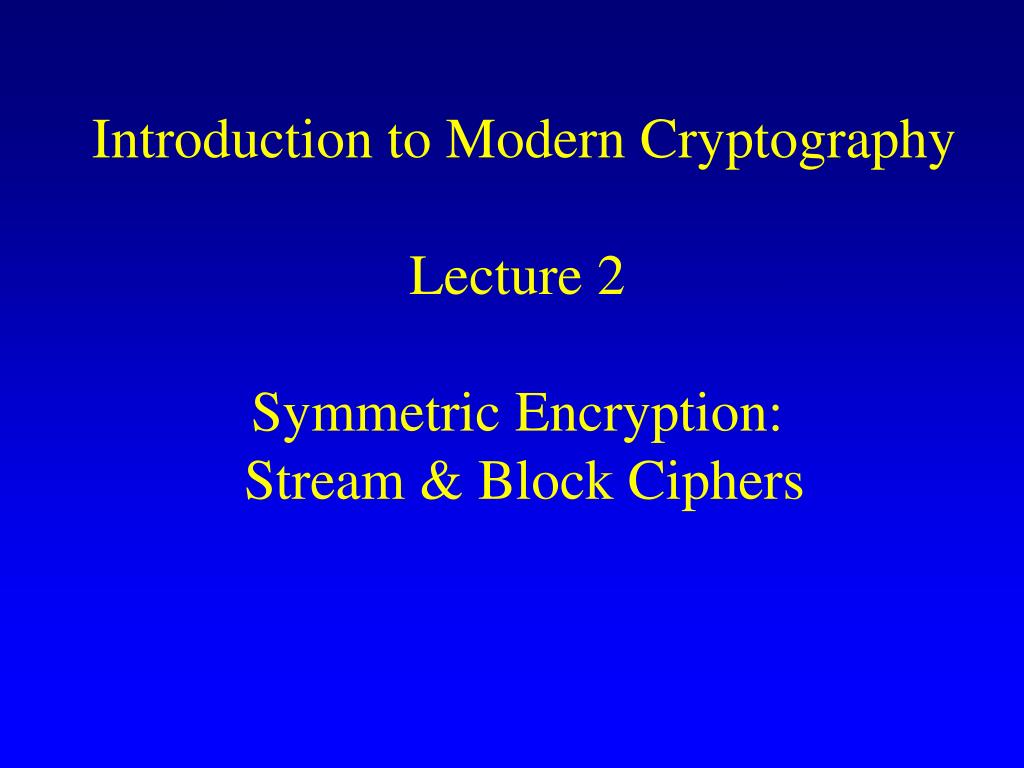 Introduction to Modern Cryptography

Lecture 2

Symmetric Encryption:
Stream & Block Ciphers